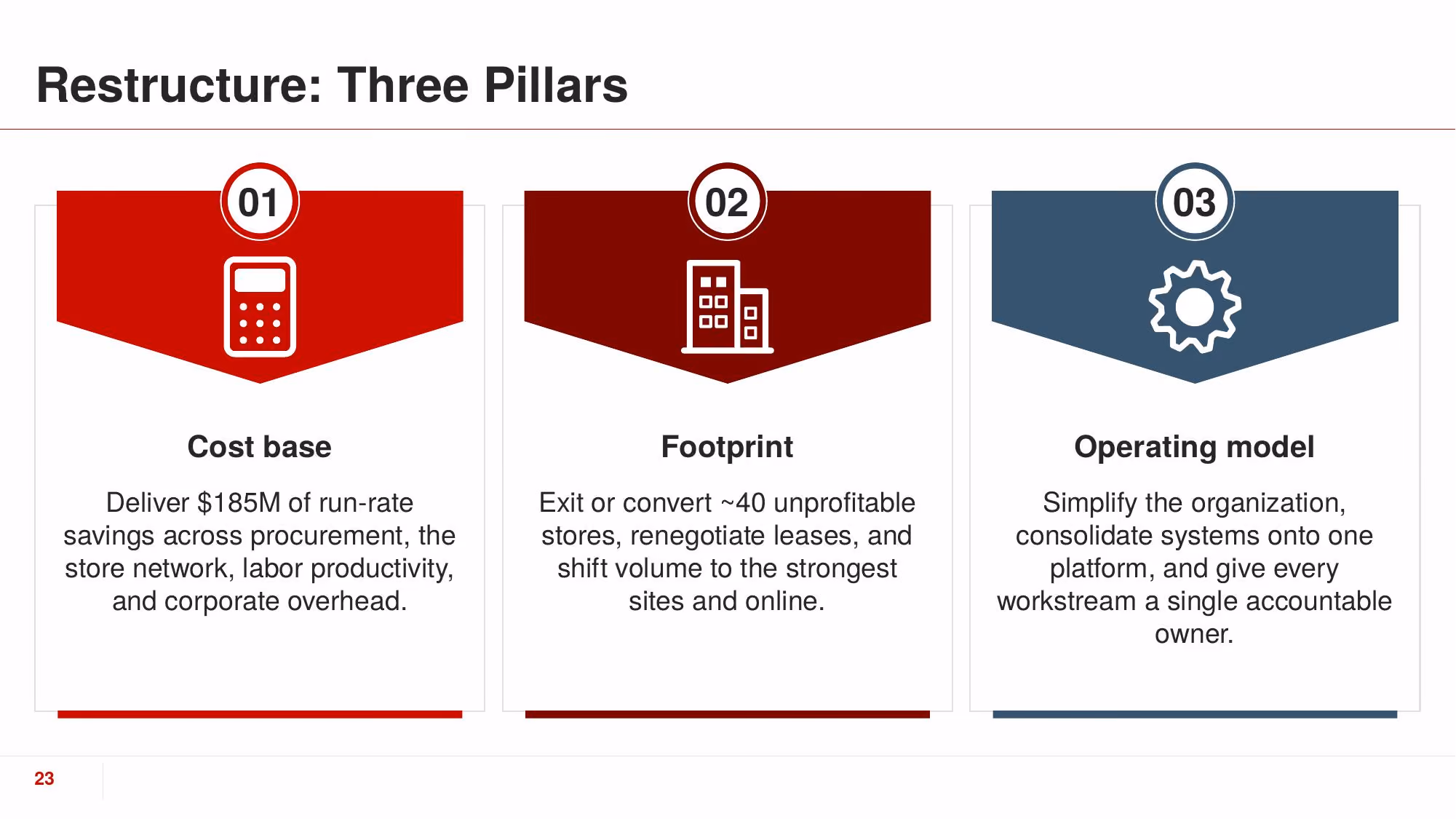 Restructure: Three Pillars

01

Cost base

Deliver \$185M of run-rate savings across procurement, the store network, labor productivity, and corporate overhead.

02

Footprint

Exit or convert ~40 unprofitable stores, renegotiate leases, and shift volume to the strongest sites and online.

03

Operating model

Simplify the organization, consolidate systems onto one platform, and give every workstream a single accountable owner.

23